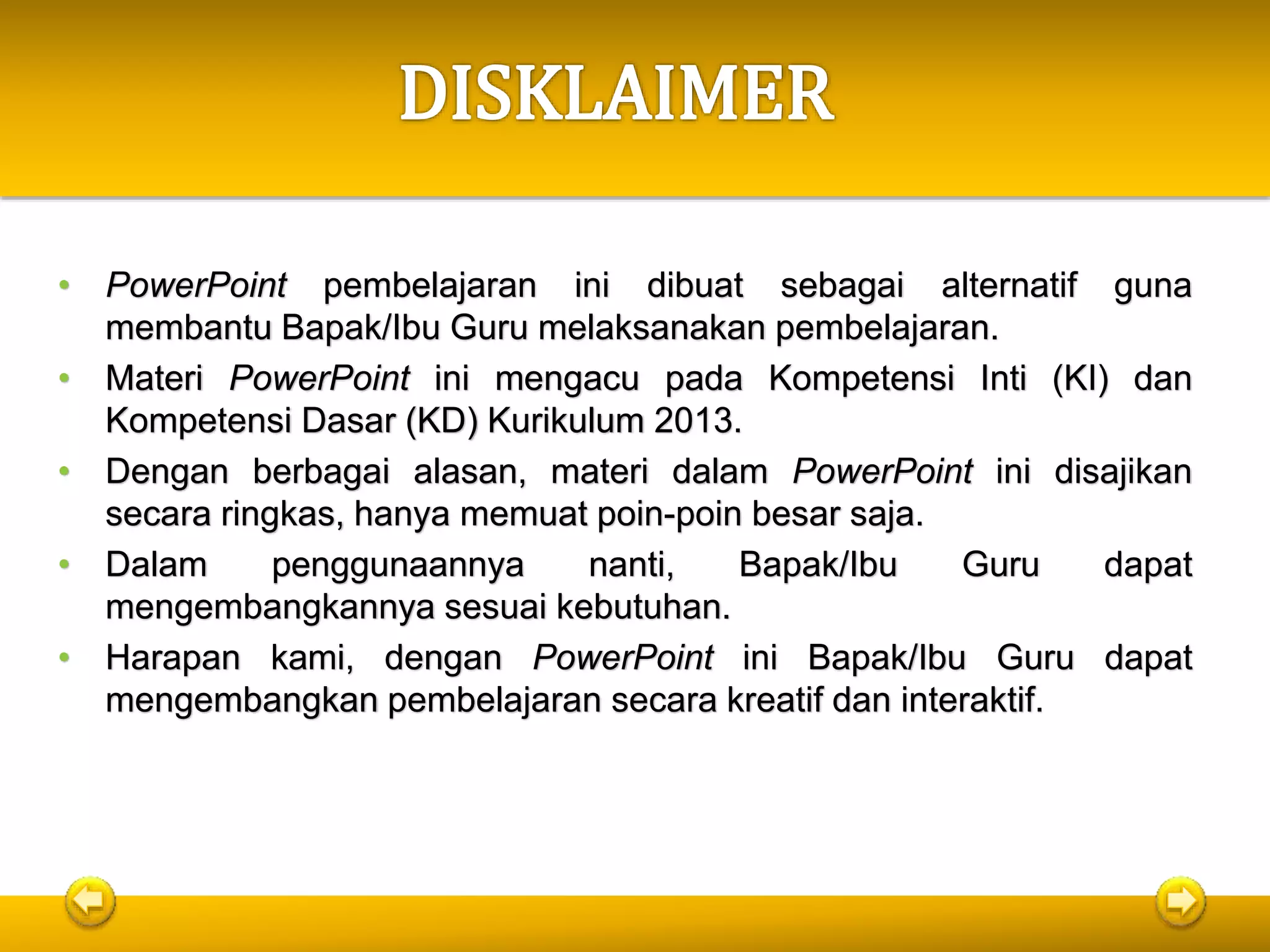 DISKLAIMER

• PowerPoint pembelajaran ini dibuat sebagai alternatif guna membantu Bapak/Ibu Guru melaksanakan pembelajaran.
• Materi PowerPoint ini mengacu pada Kompetensi Inti (KI) dan Kompetensi Dasar (KD) Kurikulum 2013.
• Dengan berbagai alasan, materi dalam PowerPoint ini disajikan secara ringkas, hanya memuat poin-poin besar saja.
• Dalam penggunaannya nanti, Bapak/Ibu Guru dapat mengembangkannya sesuai kebutuhan.
• Harapan kami, dengan PowerPoint ini Bapak/Ibu Guru dapat mengembangkan pembelajaran secara kreatif dan interaktif.